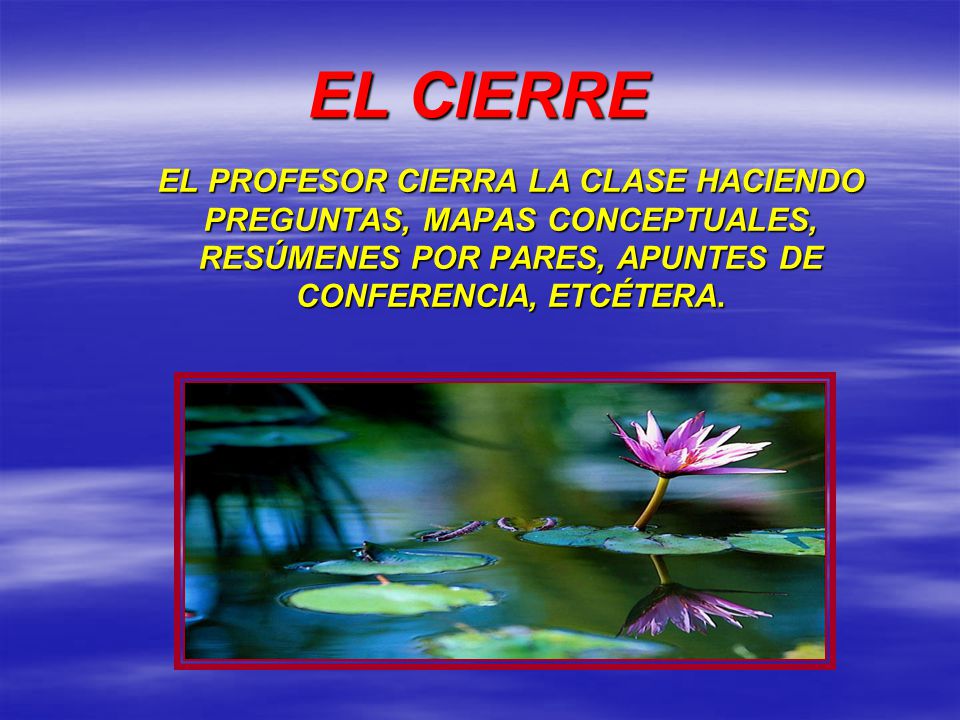 EL CIERRE

EL PROFESOR CIERRA LA CLASE HACIENDO PREGUNTAS, MAPAS CONCEPTUALES, RESÚMENES POR PARES, APUNTES DE CONFERENCIA, ETCÉTERA.